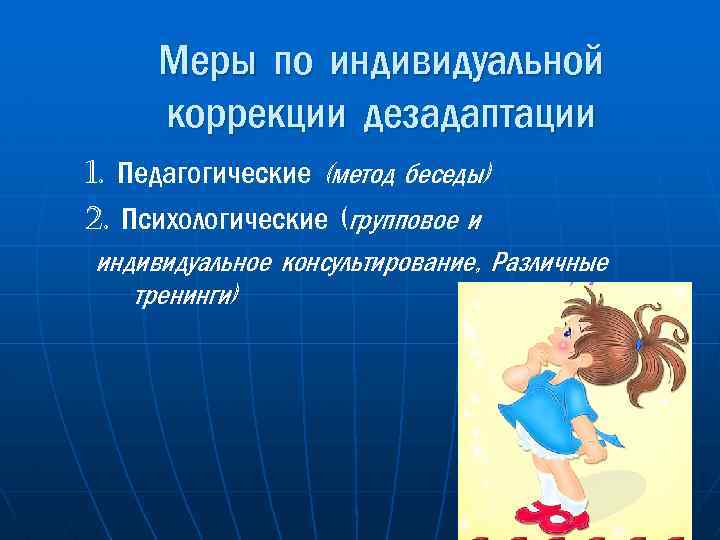 Меры по индивидуальной коррекции дезадаптации

1. Педагогические (метод беседы)

2. Психологические (групповое и индивидуальное консультирование, Различные тренинги)